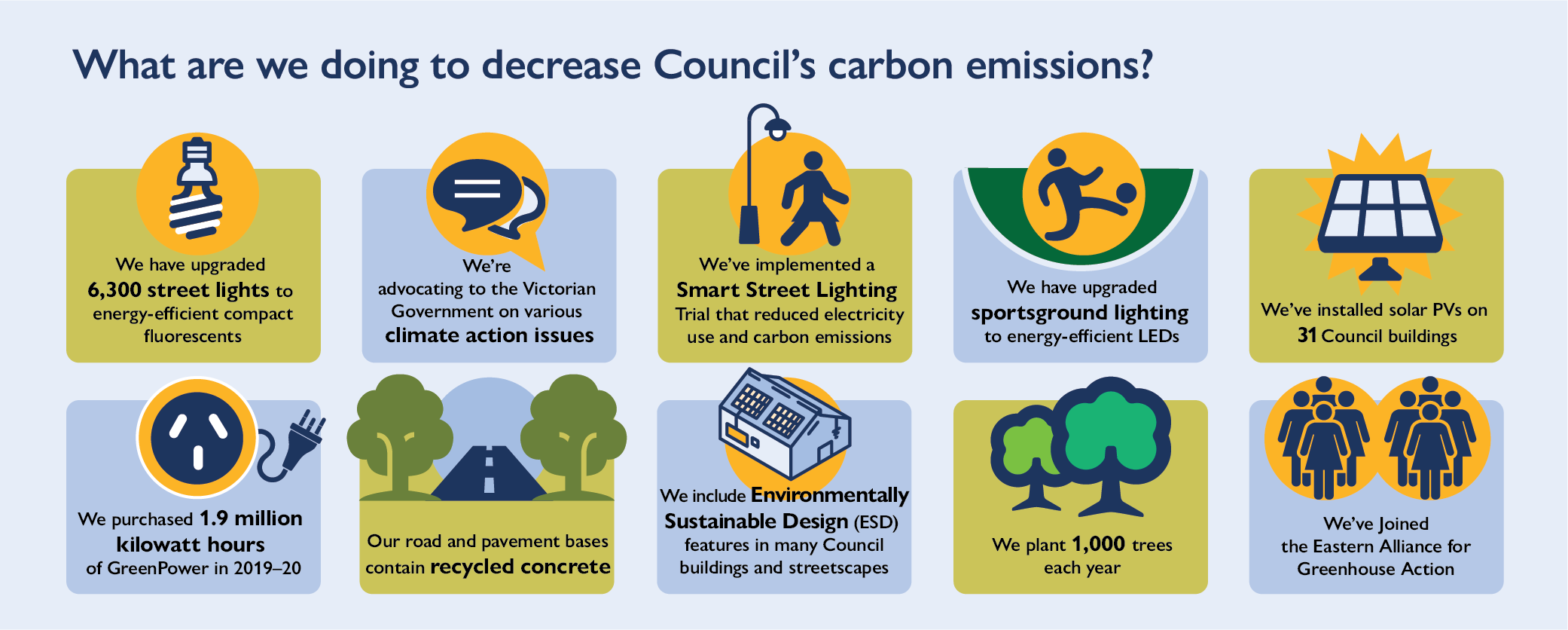 What are we doing to decrease Council's carbon emissions?

We have upgraded 6,300 street lights to energy-efficient compact fluorescents

We're advocating to the Victorian Government on various climate action issues

We've implemented a Smart Street Lighting Trial that reduced electricity use and carbon emissions

We have upgraded sportsground lighting to energy-efficient LEDs

We've installed solar PVs on 31 Council buildings

We purchased 1.9 million kilowatt hours of GreenPower in 2019–20

Our road and pavement bases contain recycled concrete

We include Environmentally Sustainable Design (ESD) features in many Council buildings and streetscapes

We plant 1,000 trees each year

We've Joined the Eastern Alliance for Greenhouse Action